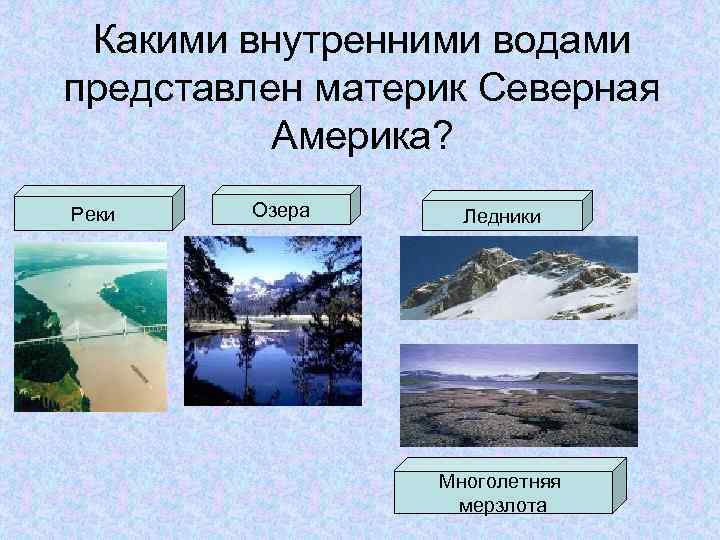 Какими внутренними водами представлен материк Северная Америка?

Реки

Озера

Ледники

Многолетняя мерзлота